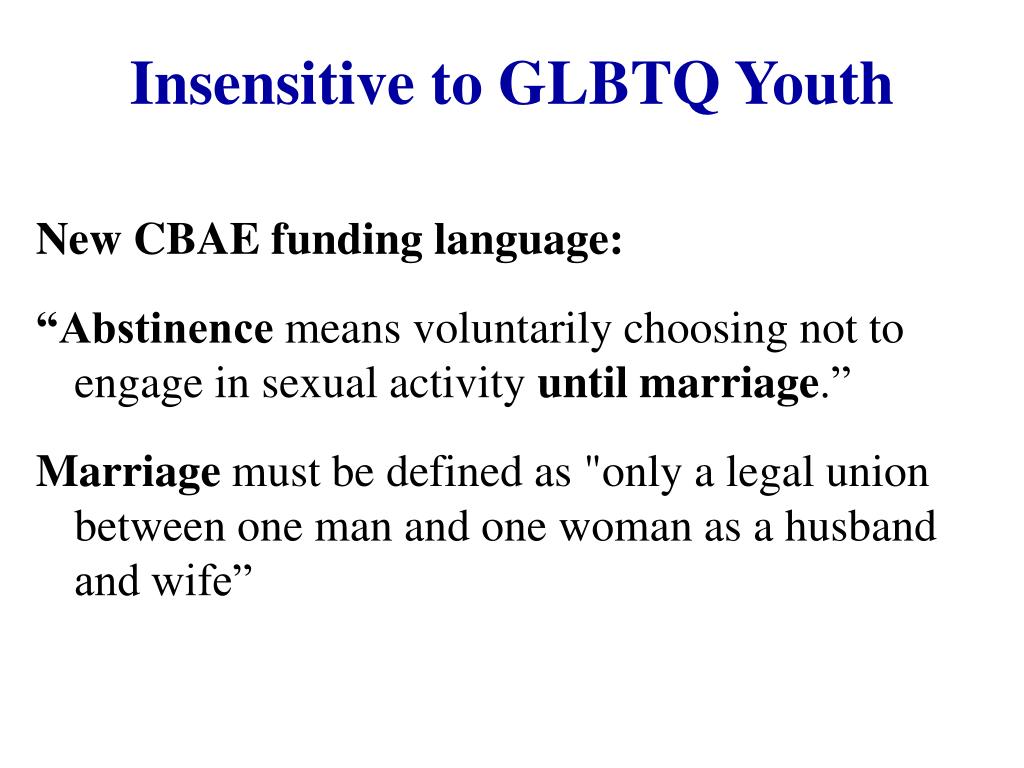 Insensitive to GLBTQ Youth

New CBAE funding language:

“Abstinence means voluntarily choosing not to engage in sexual activity until marriage.”

Marriage must be defined as "only a legal union between one man and one woman as a husband and wife”